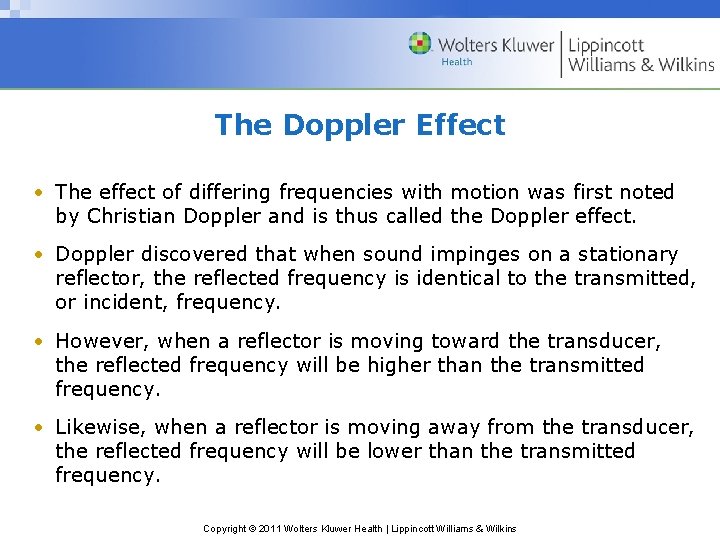 Wolters Kluwer
Health

Lippincott
Williams & Wilkins

The Doppler Effect

• The effect of differing frequencies with motion was first noted by Christian Doppler and is thus called the Doppler effect.

• Doppler discovered that when sound impinges on a stationary reflector, the reflected frequency is identical to the transmitted, or incident, frequency.

• However, when a reflector is moving toward the transducer, the reflected frequency will be higher than the transmitted frequency.

• Likewise, when a reflector is moving away from the transducer, the reflected frequency will be lower than the transmitted frequency.

Copyright © 2011 Wolters Kluwer Health | Lippincott Williams & Wilkins